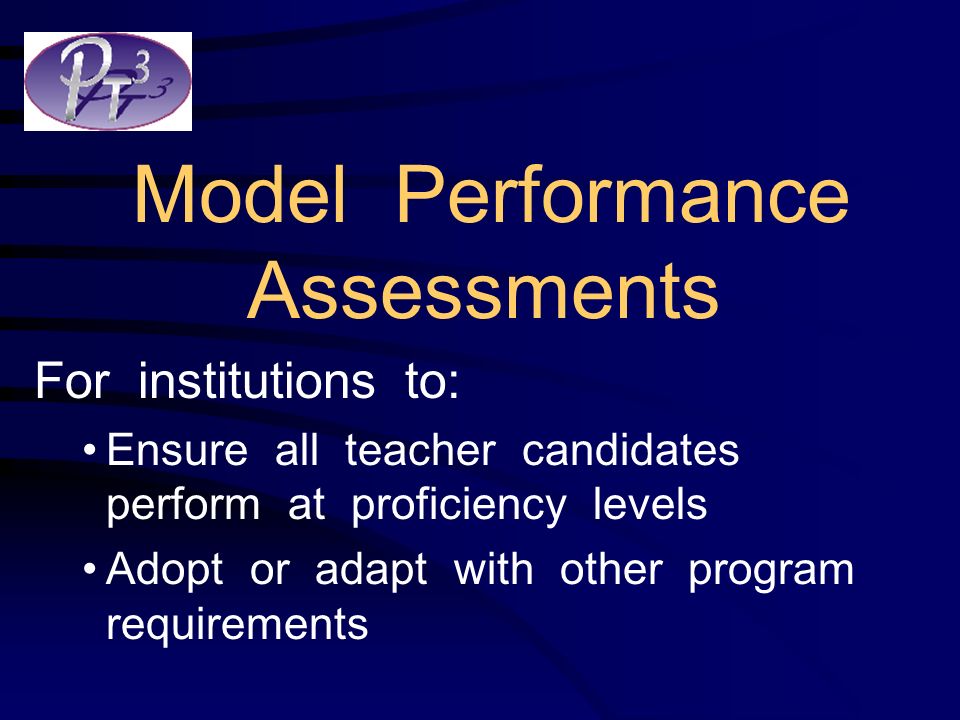 $PT^3$

Model Performance Assessments

For institutions to:

• Ensure all teacher candidates perform at proficiency levels

• Adopt or adapt with other program requirements